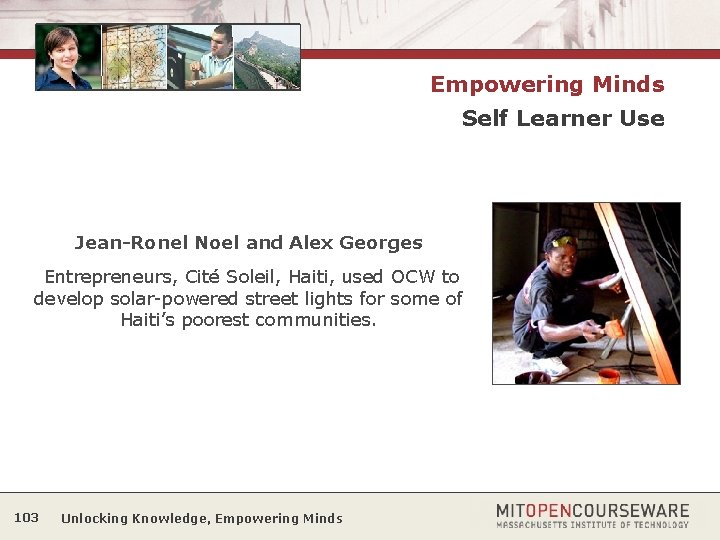 Empowering Minds
Self Learner Use

Jean-Ronel Noel and Alex Georges

Entrepreneurs, Cité Soleil, Haiti, used OCW to develop solar-powered street lights for some of Haiti's poorest communities.

103 Unlocking Knowledge, Empowering Minds

MITOPENCOURSEWARE
MASSACHUSETTS INSTITUTE OF TECHNOLOGY